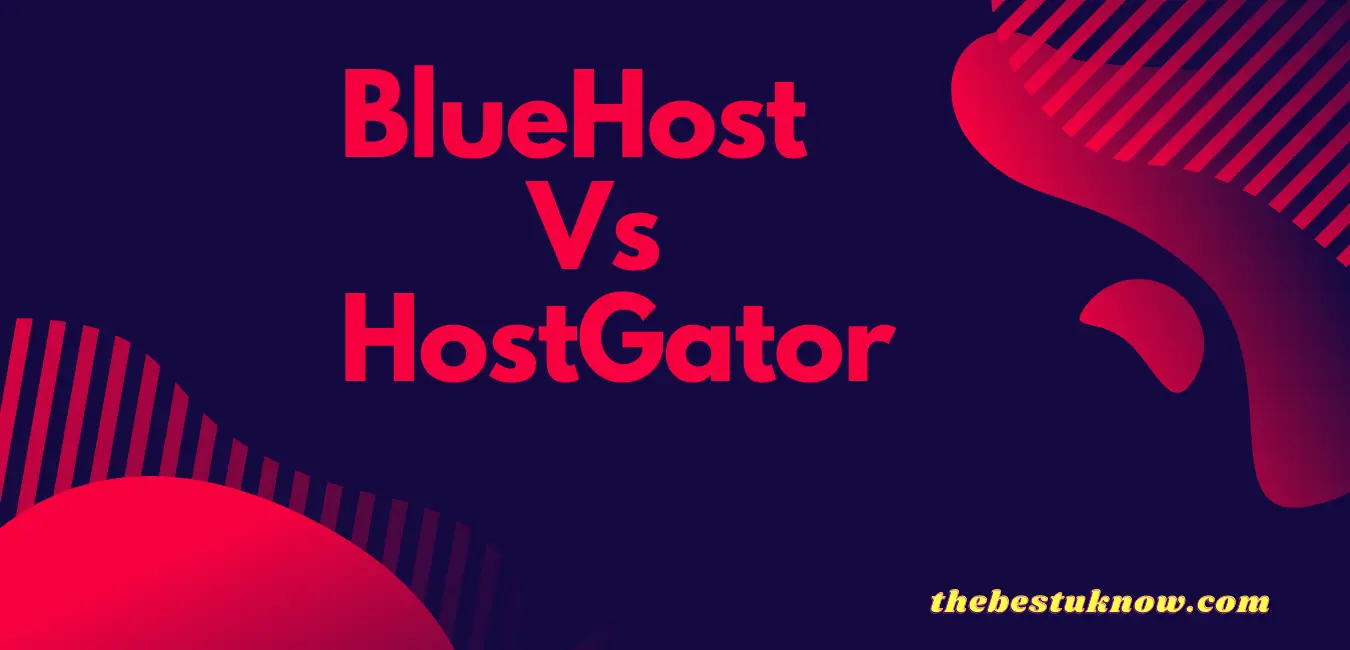 BlueHost
Vs
HostGator

thebestuknow.com